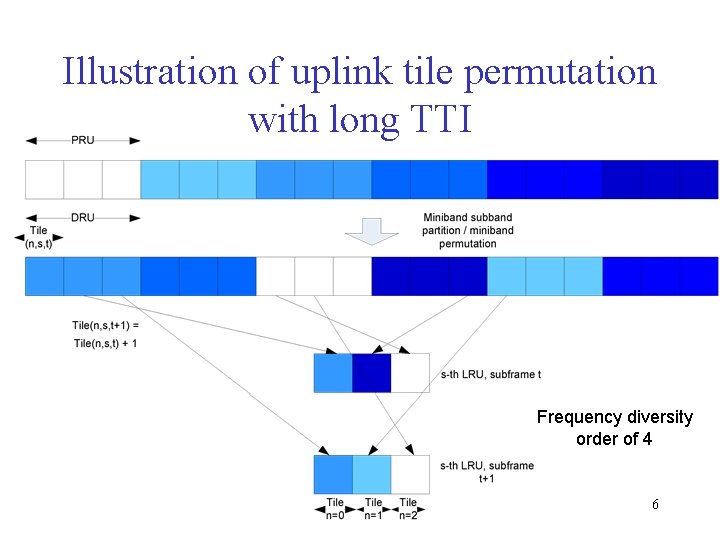 Illustration of uplink tile permutation with long TTI

PRU

DRU

Tile (n,s,t)

Miniband subband partition / miniband permutation

Tile(n,s,t+1) = Tile(n,s,t) + 1

s-th LRU, subframe t

Frequency diversity order of 4

s-th LRU, subframe t+1

Tile n=0 Tile n=1 Tile n=2

6